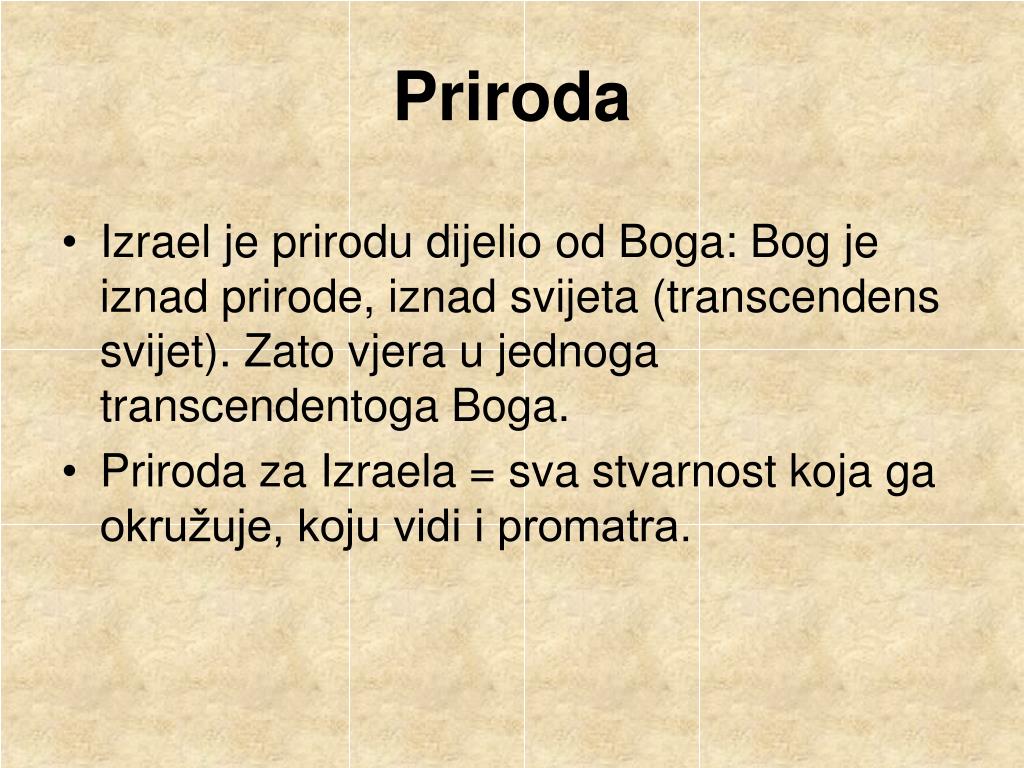 Priroda

• Izrael je prirodu dijelio od Boga: Bog je iznad prirode, iznad svijeta (transcendens svijet). Zato vjera u jednoga transcendentoga Boga.
• Priroda za Izraela = sva stvarnost koja ga okružuje, koju vidi i promatra.